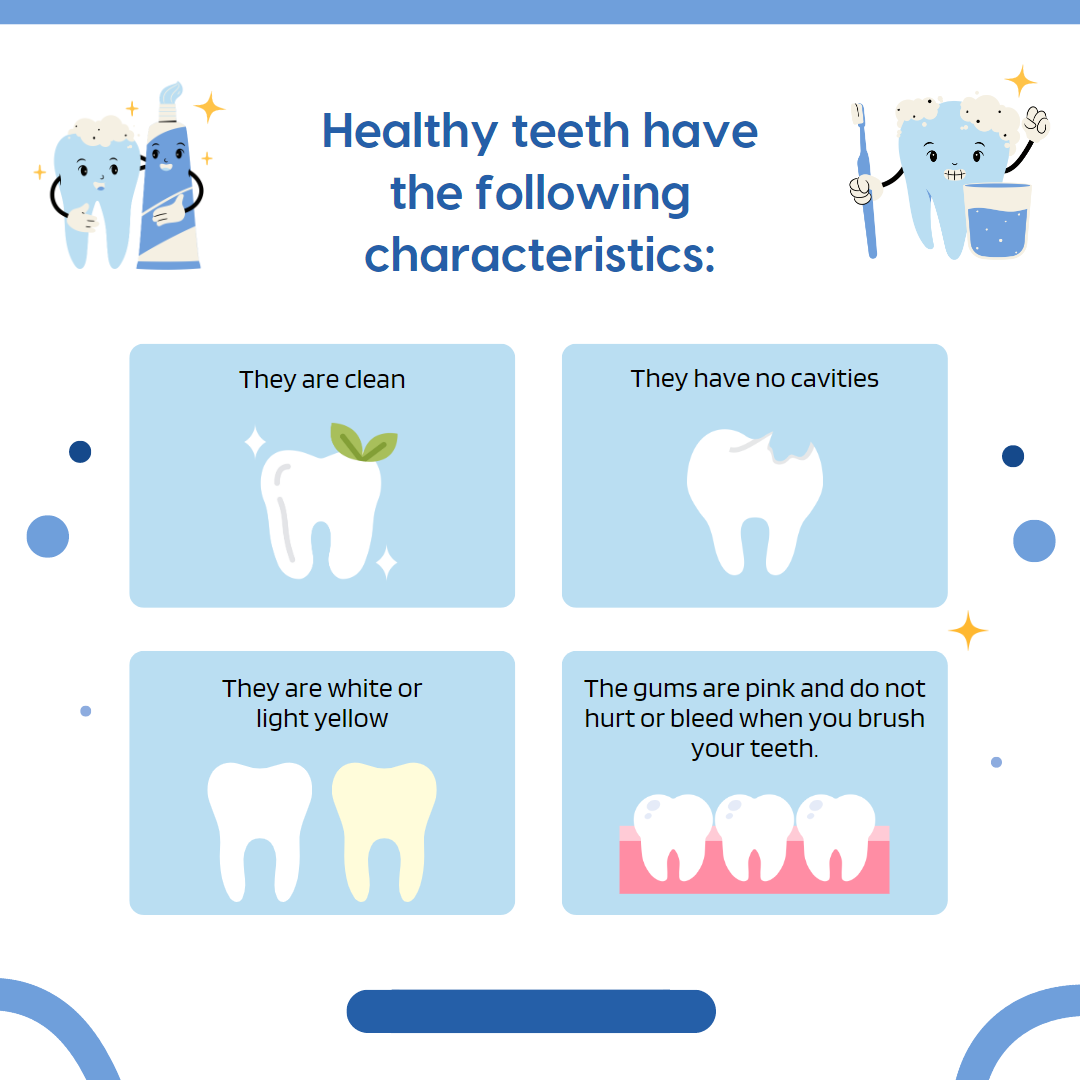 Healthy teeth have the following characteristics:

They are clean

They have no cavities

They are white or light yellow

The gums are pink and do not hurt or bleed when you brush your teeth.